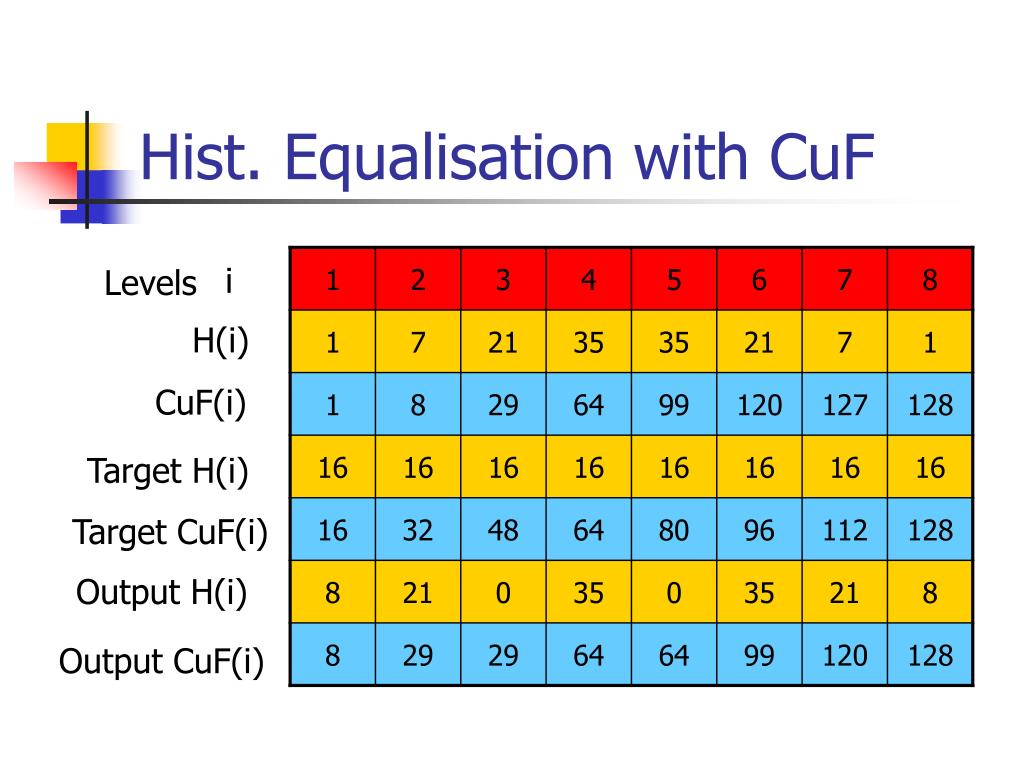 Hist. Equalisation with CuF

| Levels i | 1 | 2 | 3 | 4 | 5 | 6 | 7 | 8 |
|---|---|---|---|---|---|---|---|---|
| H(i) | 1 | 7 | 21 | 35 | 35 | 21 | 7 | 1 |
| CuF(i) | 1 | 8 | 29 | 64 | 99 | 120 | 127 | 128 |
| Target H(i) | 16 | 16 | 16 | 16 | 16 | 16 | 16 | 16 |
| Target CuF(i) | 16 | 32 | 48 | 64 | 80 | 96 | 112 | 128 |
| Output H(i) | 8 | 21 | 0 | 35 | 0 | 35 | 21 | 8 |
| Output CuF(i) | 8 | 29 | 29 | 64 | 64 | 99 | 120 | 128 |